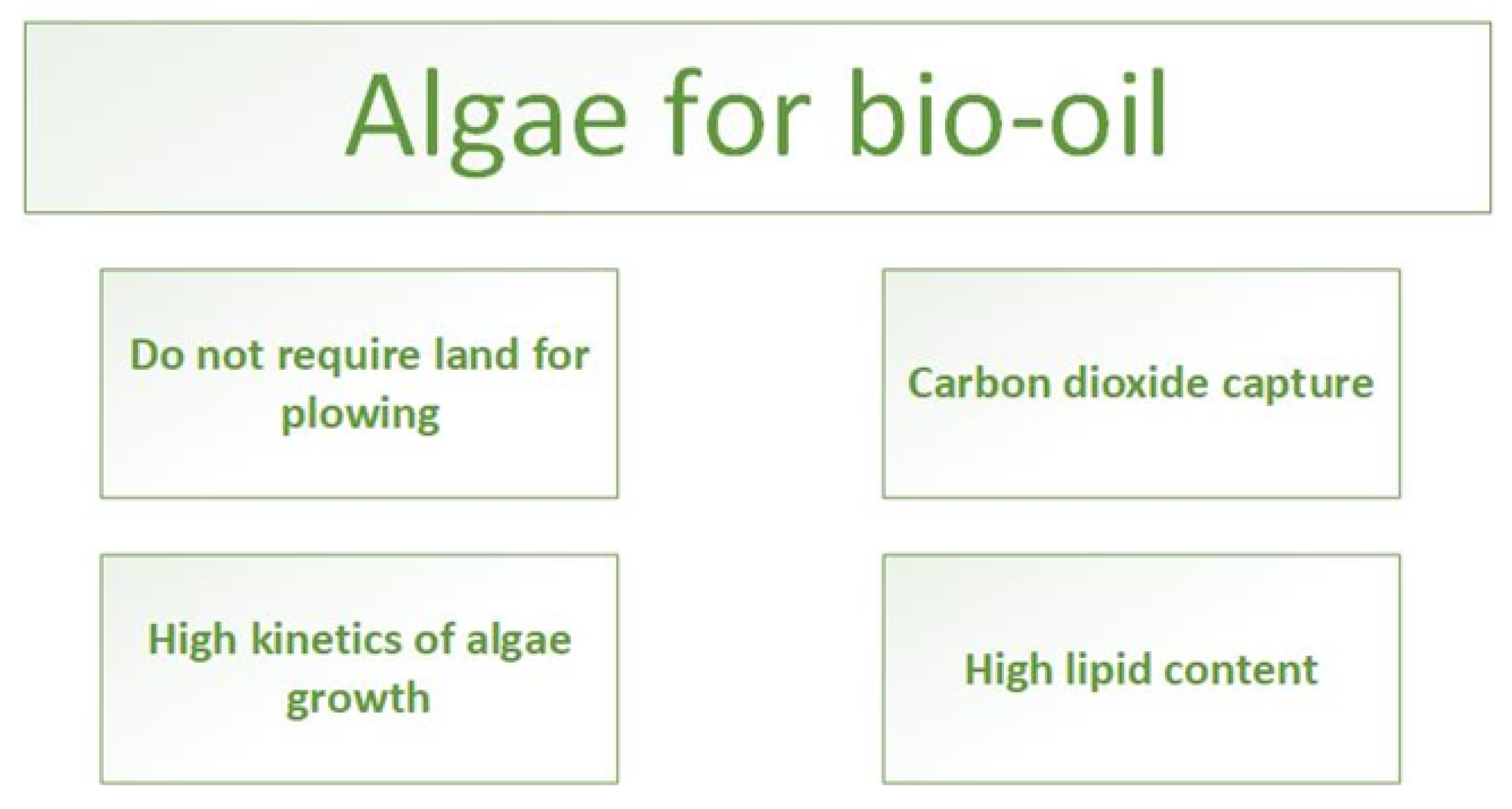 Algae for bio-oil

Do not require land for plowing

Carbon dioxide capture

High kinetics of algae growth

High lipid content